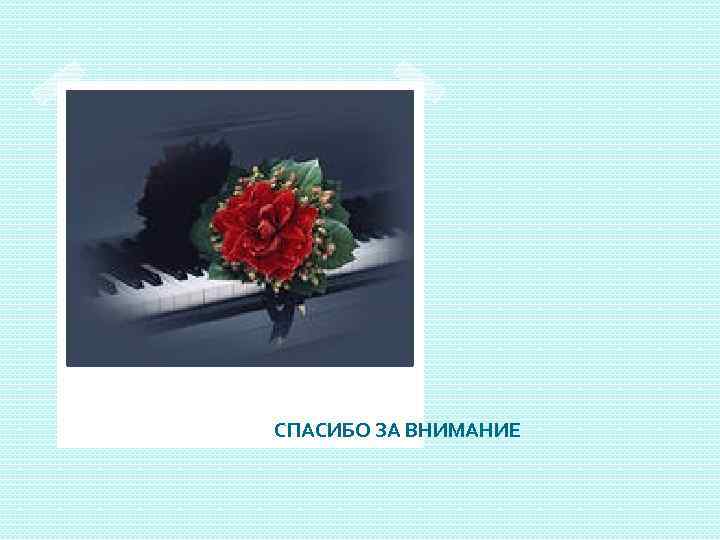 СПАСИБО ЗА ВНИМАНИЕ